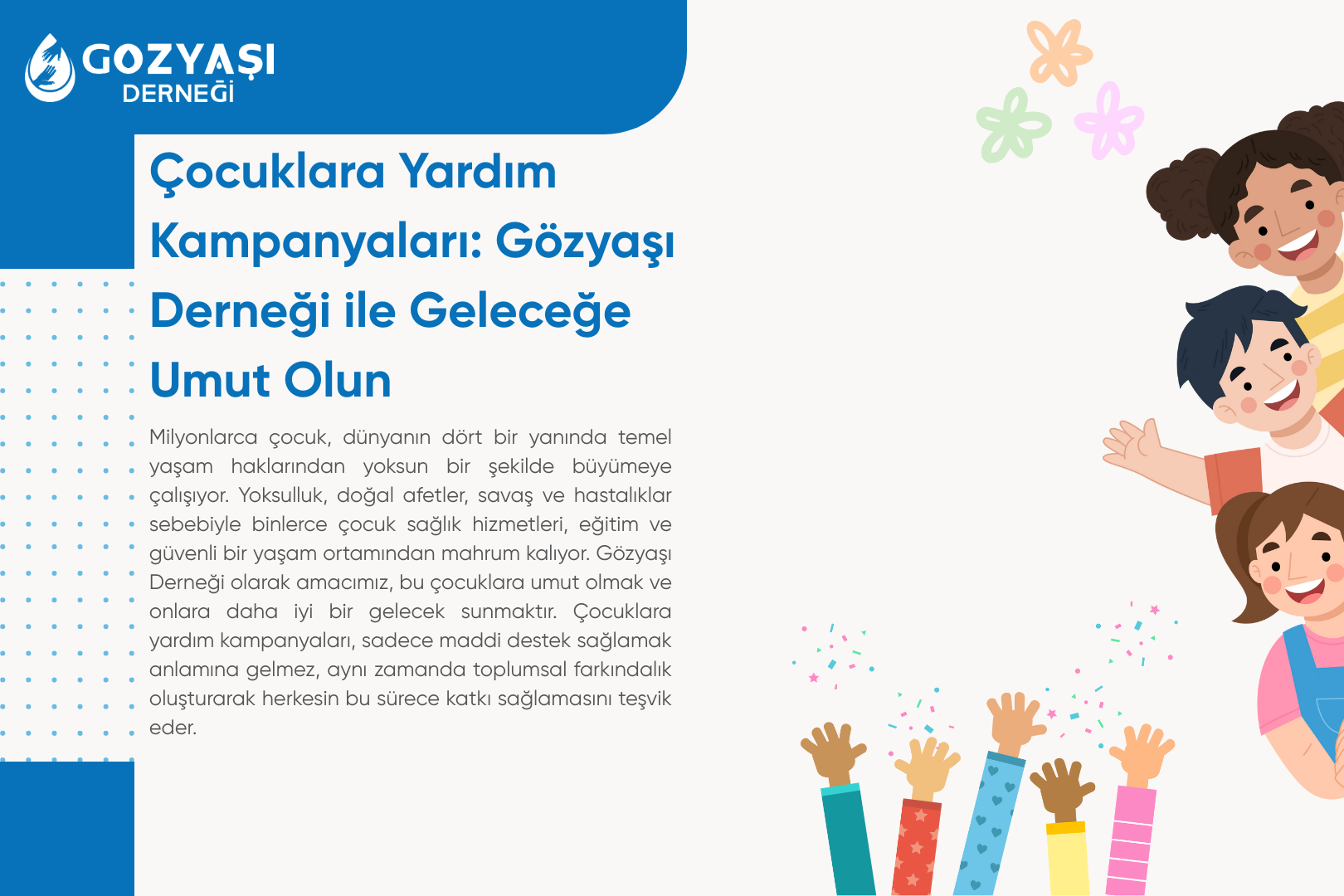 GOZYAŞI
DERNEĞİ

Çocuklara Yardım Kampanyaları: Gözyaşı Derneği ile Geleceğe Umut Olun

Milyonlarca çocuk, dünyanın dört bir yanında temel yaşam haklarından yoksun bir şekilde büyümeye çalışıyor. Yoksulluk, doğal afetler, savaş ve hastalıklar sebebiyle binlerce çocuk sağlık hizmetleri, eğitim ve güvenli bir yaşam ortamından mahrum kalıyor. Gözyaşı Derneği olarak amacımız, bu çocuklara umut olmak ve onlara daha iyi bir gelecek sunmaktır. Çocuklara yardım kampanyaları, sadece maddi destek sağlamak anlamına gelmez, aynı zamanda toplumsal farkındalık oluşturarak herkesin bu sürece katkı sağlamasını teşvik eder.